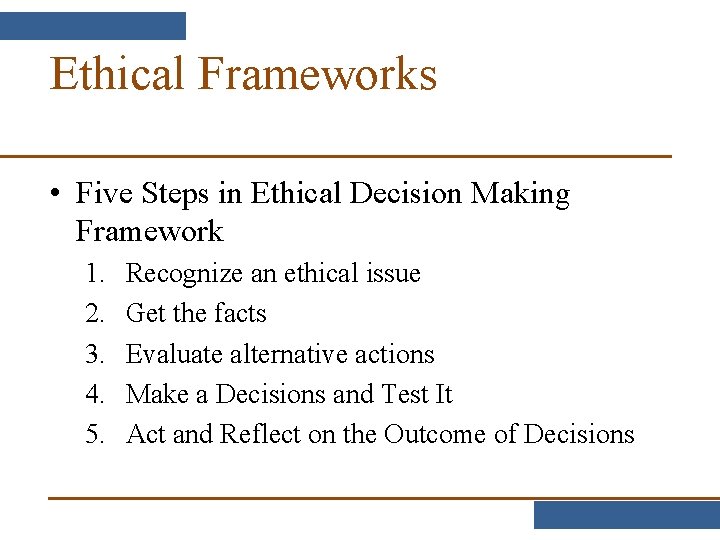 Ethical Frameworks

• Five Steps in Ethical Decision Making Framework

1. Recognize an ethical issue
2. Get the facts
3. Evaluate alternative actions
4. Make a Decisions and Test It
5. Act and Reflect on the Outcome of Decisions